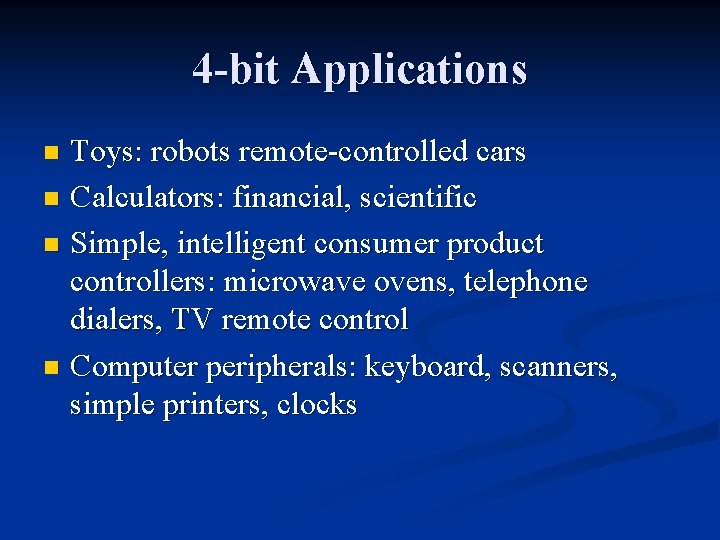 4-bit Applications

- Toys: robots remote-controlled cars
- Calculators: financial, scientific
- Simple, intelligent consumer product controllers: microwave ovens, telephone dialers, TV remote control
- Computer peripherals: keyboard, scanners, simple printers, clocks